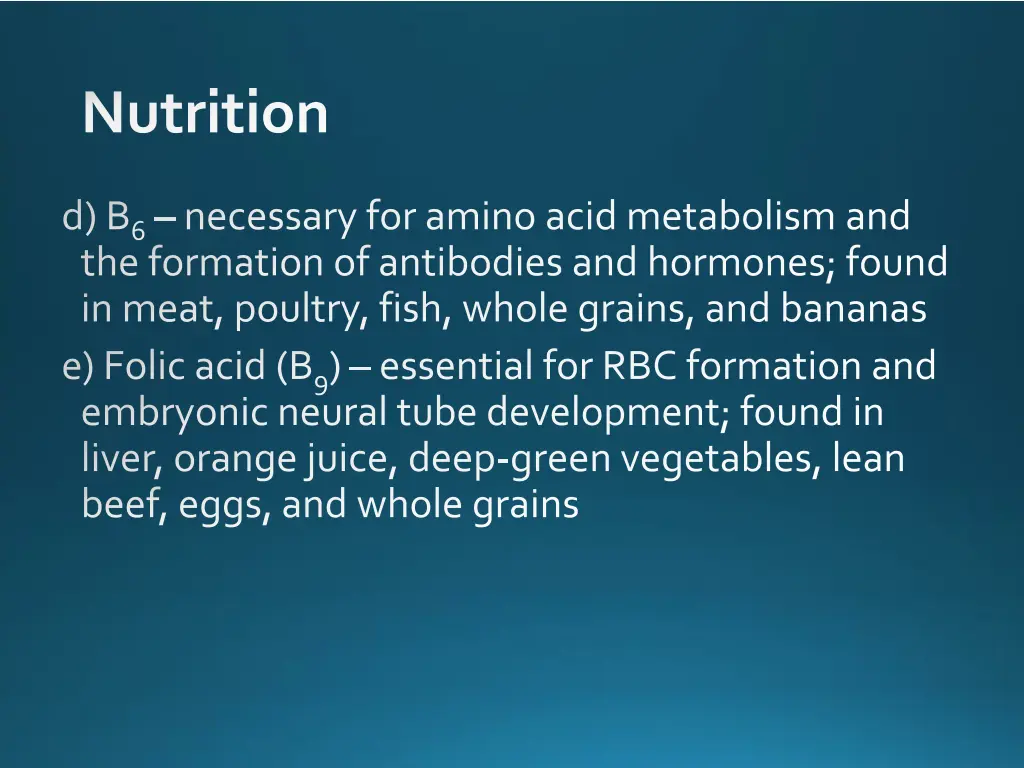 Nutrition

d) $B_6$ – necessary for amino acid metabolism and the formation of antibodies and hormones; found in meat, poultry, fish, whole grains, and bananas

e) Folic acid ($B_9$) – essential for RBC formation and embryonic neural tube development; found in liver, orange juice, deep-green vegetables, lean beef, eggs, and whole grains